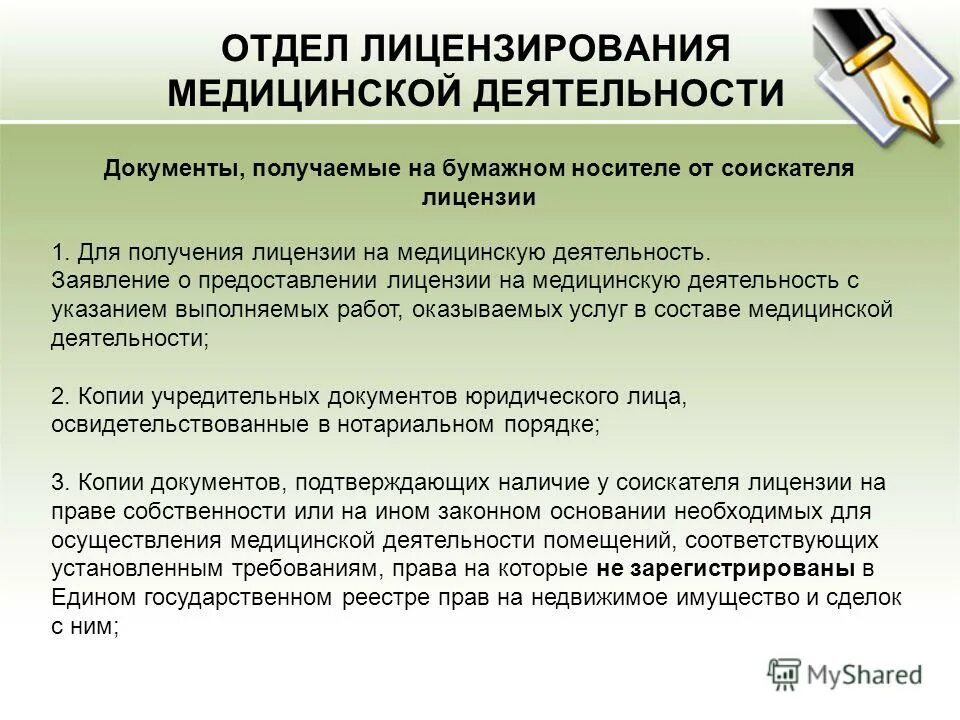 ОТДЕЛ ЛИЦЕНЗИРОВАНИЯ МЕДИЦИНСКОЙ ДЕЯТЕЛЬНОСТИ

Документы, получаемые на бумажном носителе от соискателя лицензии

1. Для получения лицензии на медицинскую деятельность.
Заявление о предоставлении лицензии на медицинскую деятельность с указанием выполняемых работ, оказываемых услуг в составе медицинской деятельности;

2. Копии учредительных документов юридического лица, освидетельствованные в нотариальном порядке;

3. Копии документов, подтверждающих наличие у соискателя лицензии на праве собственности или на ином законном основании необходимых для осуществления медицинской деятельности помещений, соответствующих установленным требованиям, права на которые не зарегистрированы в Едином государственном реестре прав на недвижимое имущество и сделок с ним;

MyShared